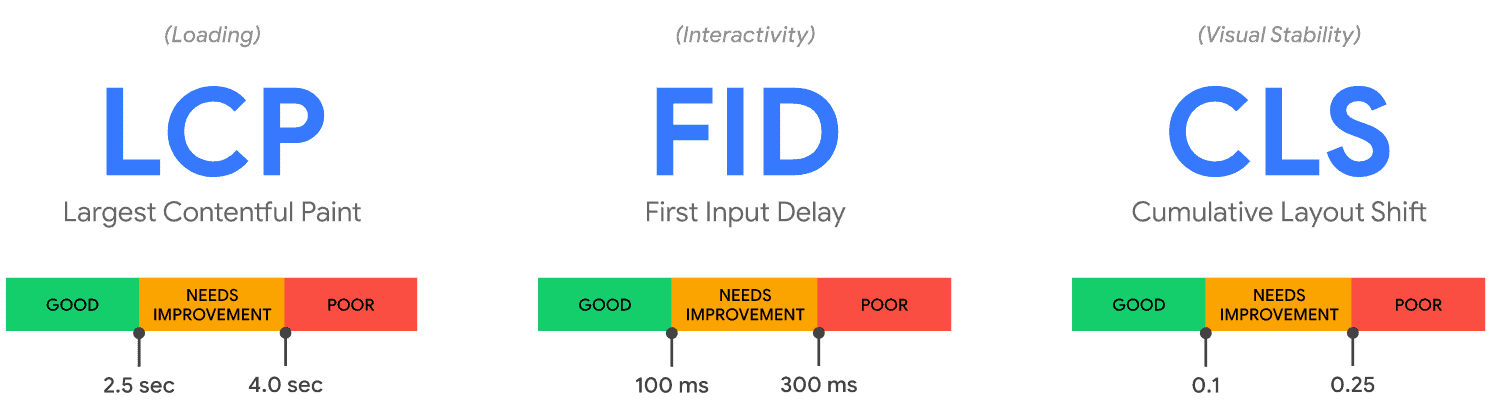 (Loading)

LCP

Largest Contentful Paint

GOOD
NEEDS IMPROVEMENT
POOR

2.5 sec
4.0 sec

(Interactivity)

FID

First Input Delay

GOOD
NEEDS IMPROVEMENT
POOR

100 ms
300 ms

(Visual Stability)

CLS

Cumulative Layout Shift

GOOD
NEEDS IMPROVEMENT
POOR

0.1
0.25